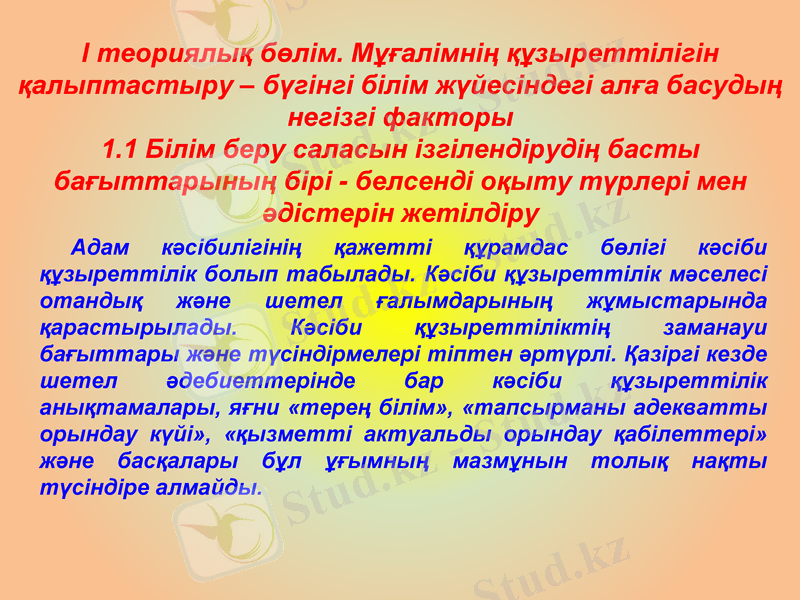 І теориялық бөлім. Мұғалімнің құзыреттілігін қалыптастыру – бүгінгі білім жүйесіндегі алға басудың негізгі факторы
1.1 Білім беру саласын ізгілендірудің басты бағыттарының бірі - белсенді оқыту түрлері мен әдістерін жетілдіру

Адам кәсібилігінің қажетті құрамдас бөлігі кәсіби құзыреттілік болып табылады. Кәсіби құзыреттілік мәселесі отандық және шетел ғалымдарының жұмыстарында қарастырылады. Кәсіби құзыреттіліктің заманауи бағыттары және түсіндірмелері тіптен әртүрлі. Қазіргі кезде шетел әдебиеттерінде бар кәсіби құзыреттілік анықтамалары, яғни «терең білім», «тапсырманы адекватты орындау күйі», «қызметті актуальды орындау қабілеттері» және басқалары бұл ұғымның мазмұнын толық нақты түсіндіре алмайды.

Stud.kz